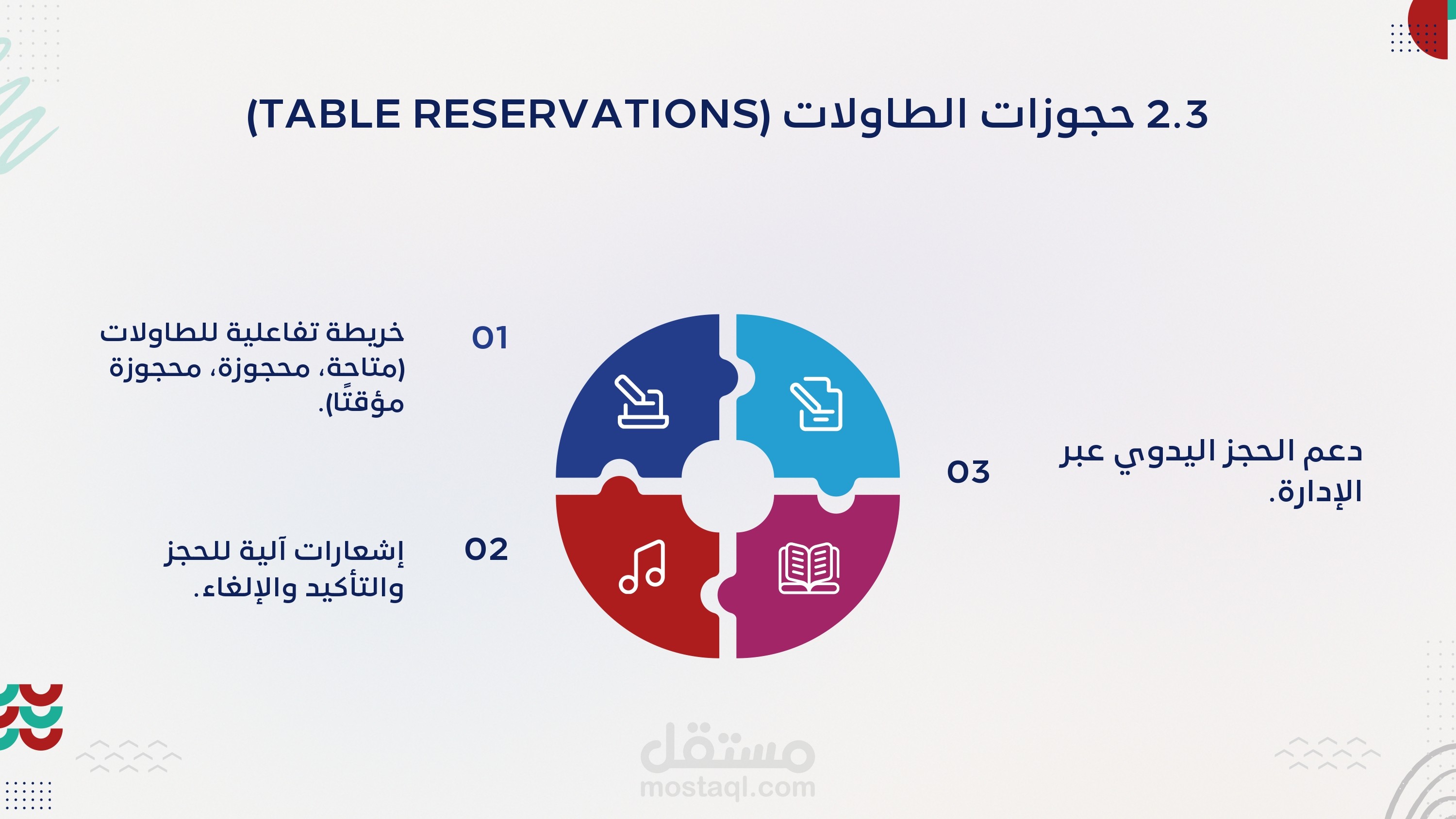 2.3 حجوزات الطاولات (TABLE RESERVATIONS)

01

خريطة تفاعلية للطاولات (متاحة، محجوزة، محجوزة مؤقتًا).

02

إشعارات آلية للحجز والتأكيد والإلغاء.

03

دعم الحجز اليدوي عبر الإدارة.

مستقل
mostaql.com